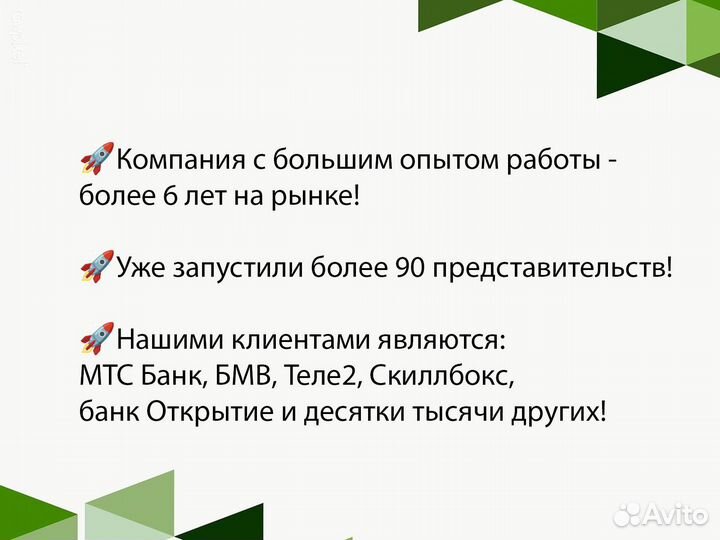 🚀Компания с большим опытом работы - более 6 лет на рынке!

🚀Уже запустили более 90 представительств!

🚀Нашими клиентами являются:
МТС Банк, БМВ, Теле2, Скиллбокс, банк Открытие и десятки тысячи других!

Avito